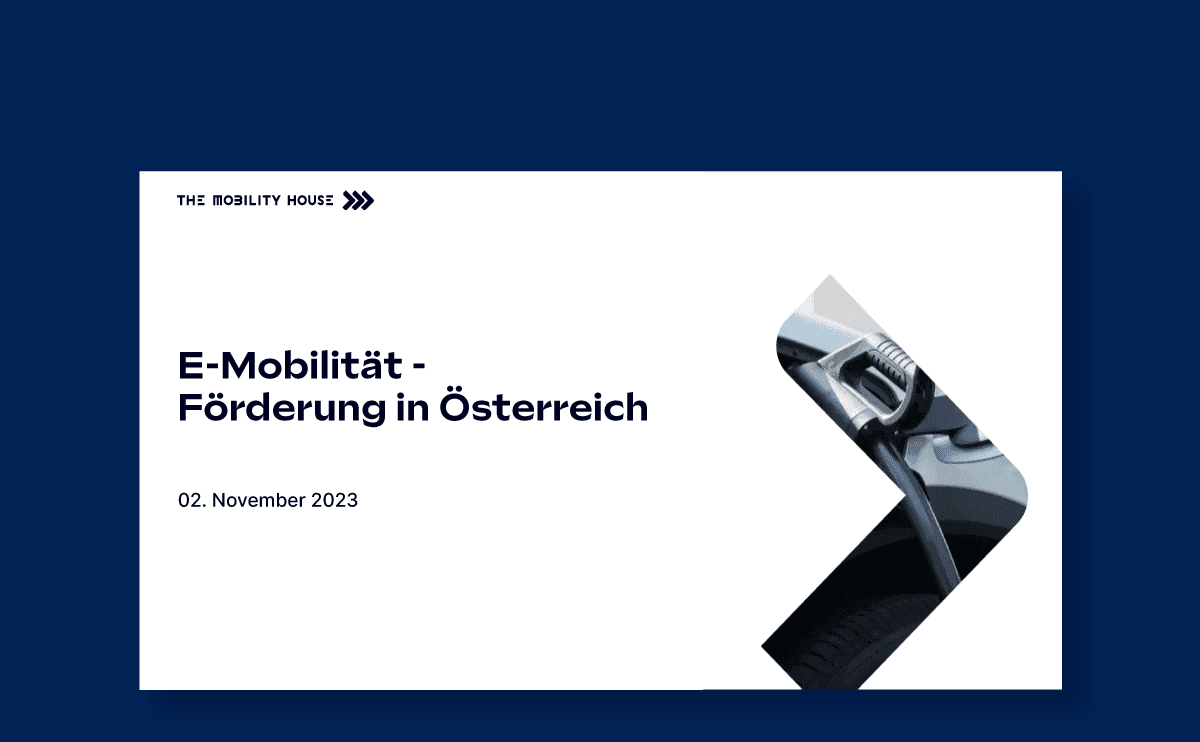 THE MOBILITY HOUSE

E-Mobilität -
Förderung in Österreich

02. November 2023